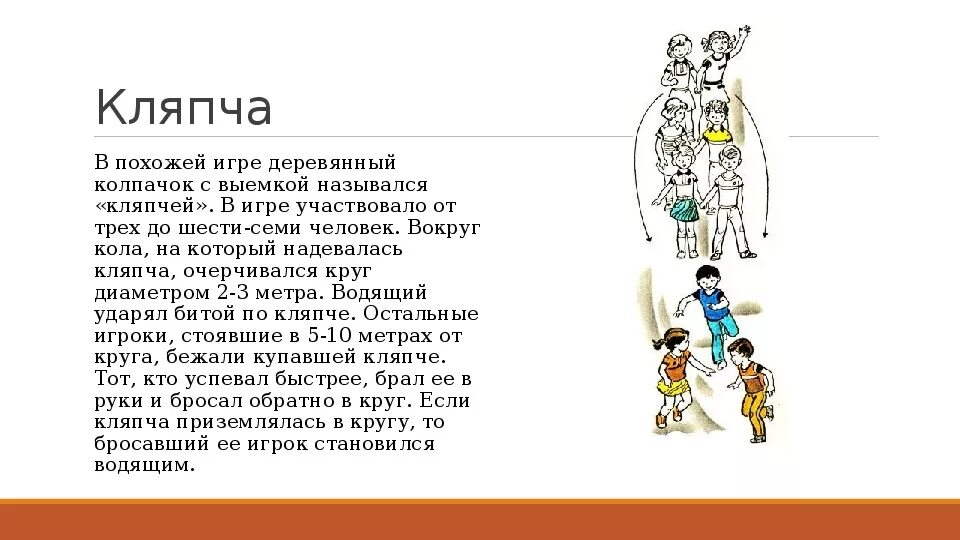 Кляпча

В похожей игре деревянный колпачок с выемкой назывался «кляпчей». В игре участвовало от трех до шести-семи человек. Вокруг кола, на который надевалась кляпча, очерчивался круг диаметром 2-3 метра. Водящий ударял битой по кляпче. Остальные игроки, стоявшие в 5-10 метрах от круга, бежали купавшей кляпче. Тот, кто успевал быстрее, брал ее в руки и бросал обратно в круг. Если кляпча приземлялась в кругу, то бросавший ее игрок становился водящим.